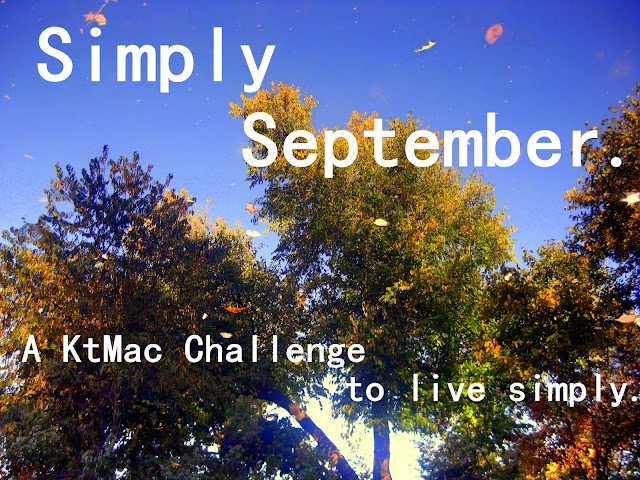 Simply September.

A KtMac Challenge to live simply.